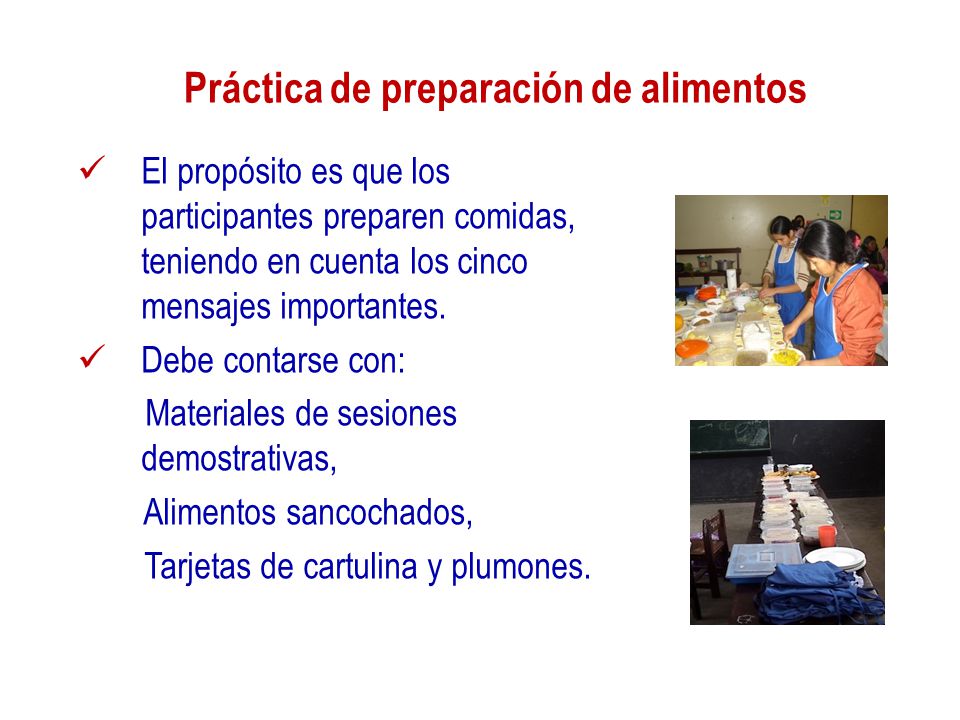 Práctica de preparación de alimentos

✓ El propósito es que los participantes preparen comidas, teniendo en cuenta los cinco mensajes importantes.

✓ Debe contarse con:

Materiales de sesiones demostrativas,

Alimentos sancochados,

Tarjetas de cartulina y plumones.